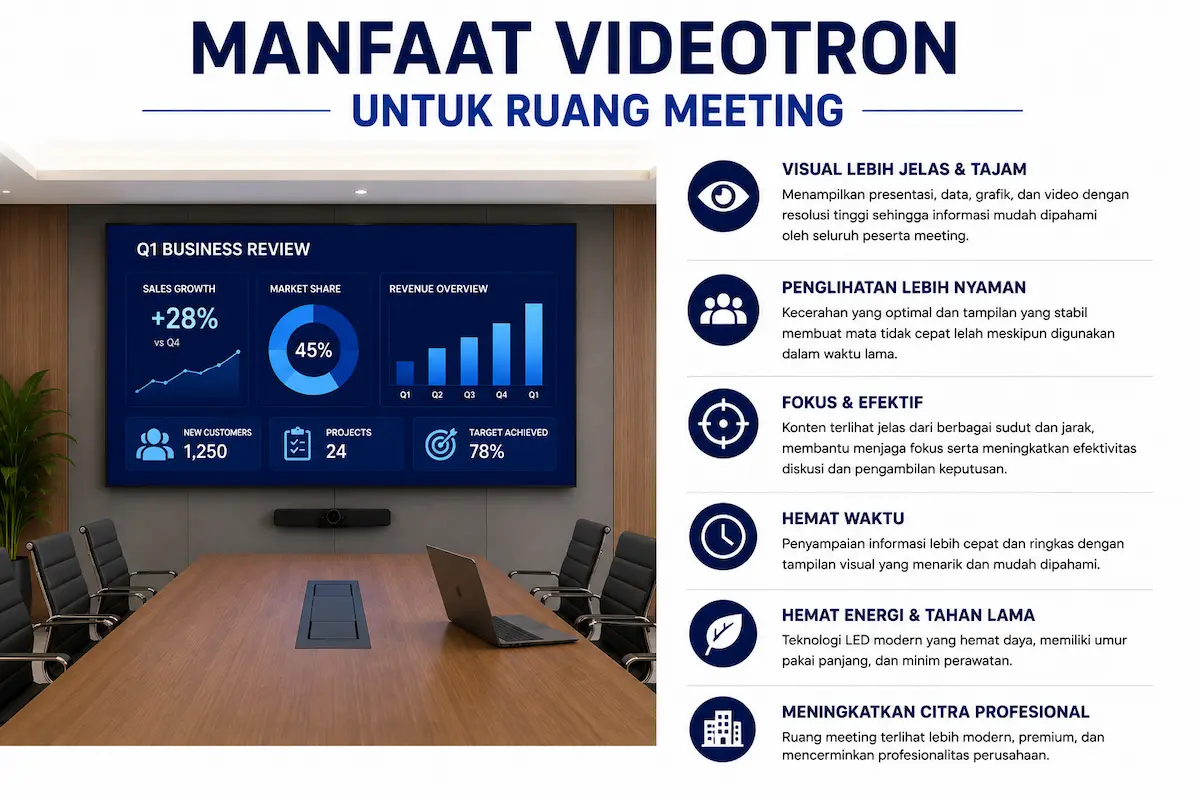 MANFAAT VIDEOTRON
UNTUK RUANG MEETING

Q1 BUSINESS REVIEW

SALES GROWTH
+28%
vs Q4

MARKET SHARE
45%

REVENUE OVERVIEW
Q1 Q2 Q3 Q4 Q1

NEW CUSTOMERS
1,250

PROJECTS
24

TARGET ACHIEVED
78%

VISUAL LEBIH JELAS & TAJAM
Menampilkan presentasi, data, grafik, dan video dengan resolusi tinggi sehingga informasi mudah dipahami oleh seluruh peserta meeting.

PENGLIHATAN LEBIH NYAMAN
Kecerahan yang optimal dan tampilan yang stabil membuat mata tidak cepat lelah meskipun digunakan dalam waktu lama.

FOKUS & EFEKTIF
Konten terlihat jelas dari berbagai sudut dan jarak, membantu menjaga fokus serta meningkatkan efektivitas diskusi dan pengambilan keputusan.

HEMAT WAKTU
Penyampaian informasi lebih cepat dan ringkas dengan tampilan visual yang menarik dan mudah dipahami.

HEMAT ENERGI & TAHAN LAMA
Teknologi LED modern yang hemat daya, memiliki umur pakai panjang, dan minim perawatan.

MENINGKATKAN CITRA PROFESIONAL
Ruang meeting terlihat lebih modern, premium, dan mencerminkan profesionalitas perusahaan.